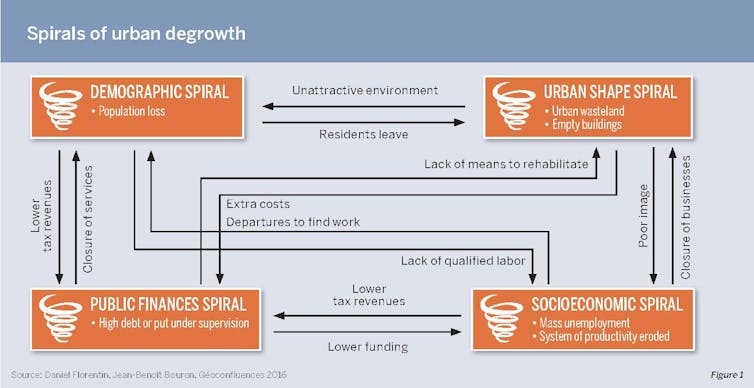 Spirals of urban degrowth

DEMOGRAPHIC SPIRAL
• Population loss

Unattractive environment

Residents leave

URBAN SHAPE SPIRAL
• Urban wasteland
• Empty buildings

Lower tax revenues

Closure of services

Lack of means to rehabilitate

Extra costs

Departures to find work

Lack of qualified labor

Poor image

Closure of businesses

PUBLIC FINANCES SPIRAL
• High debt or put under supervision

Lower tax revenues

Lower funding

SOCIOECONOMIC SPIRAL
• Mass unemployment
• System of productivity eroded

Source: Daniel Florentin, Jean-Benoît Bouron, Géoconfluences 2016

Figure 1